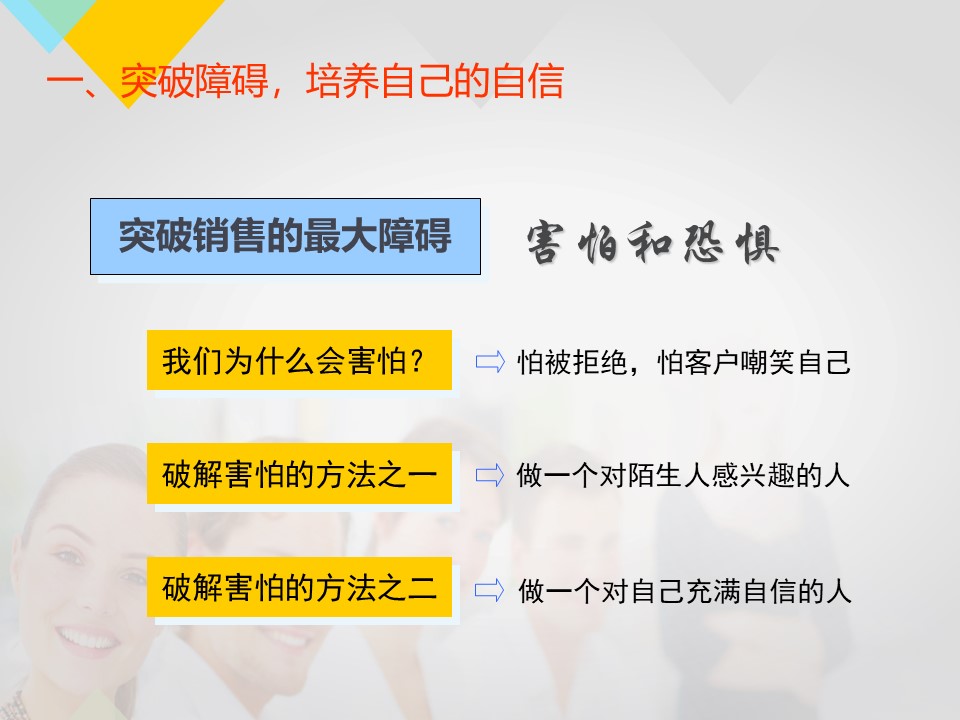 一、突破障碍，培养自己的自信

突破销售的最大障碍

害怕和恐惧

我们为什么会害怕？

怕被拒绝，怕客户嘲笑自己

破解害怕的方法之一

做一个对陌生人感兴趣的人

破解害怕的方法之二

做一个对自己充满自信的人